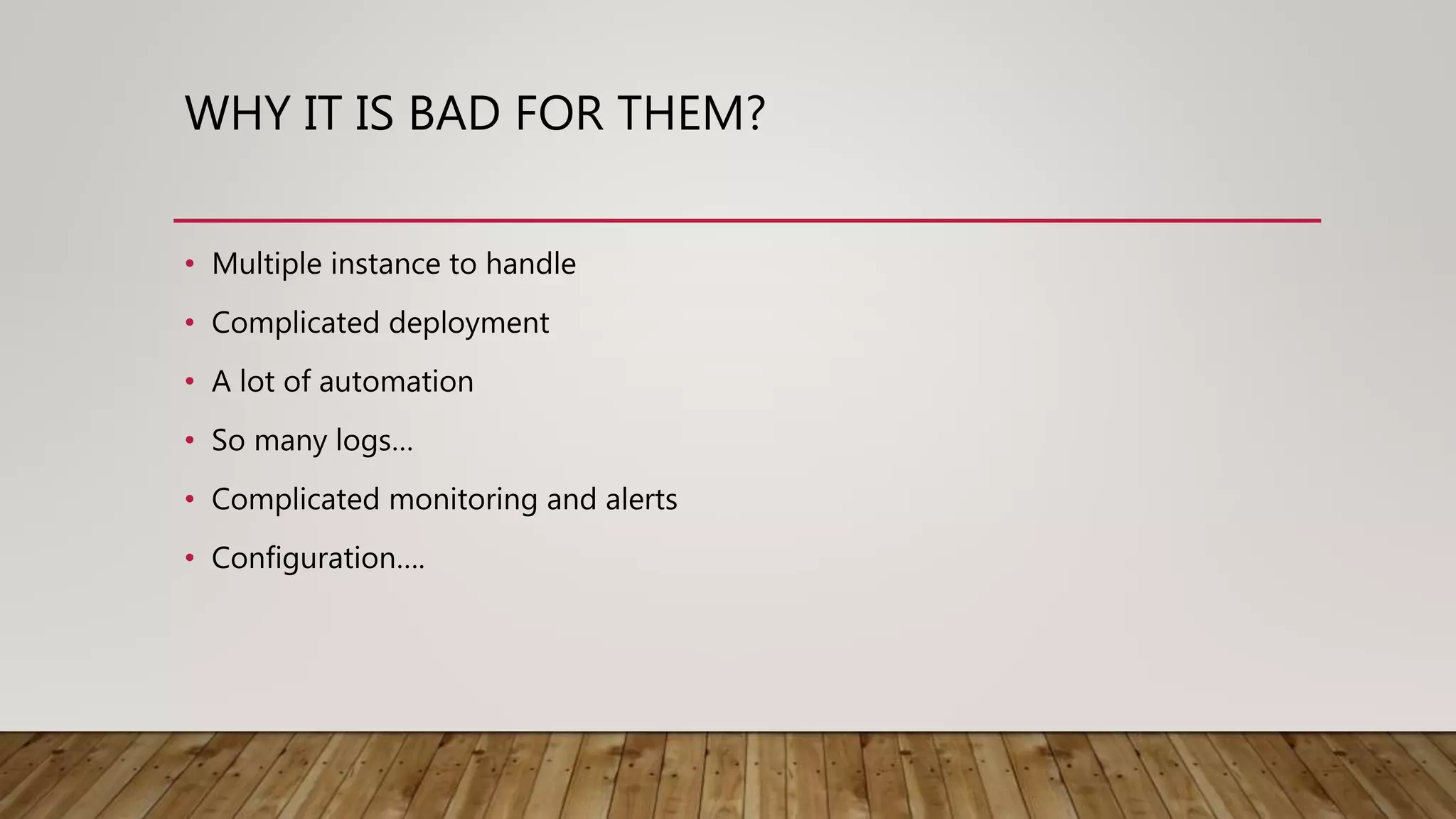 WHY IT IS BAD FOR THEM?

• Multiple instance to handle
• Complicated deployment
• A lot of automation
• So many logs…
• Complicated monitoring and alerts
• Configuration….